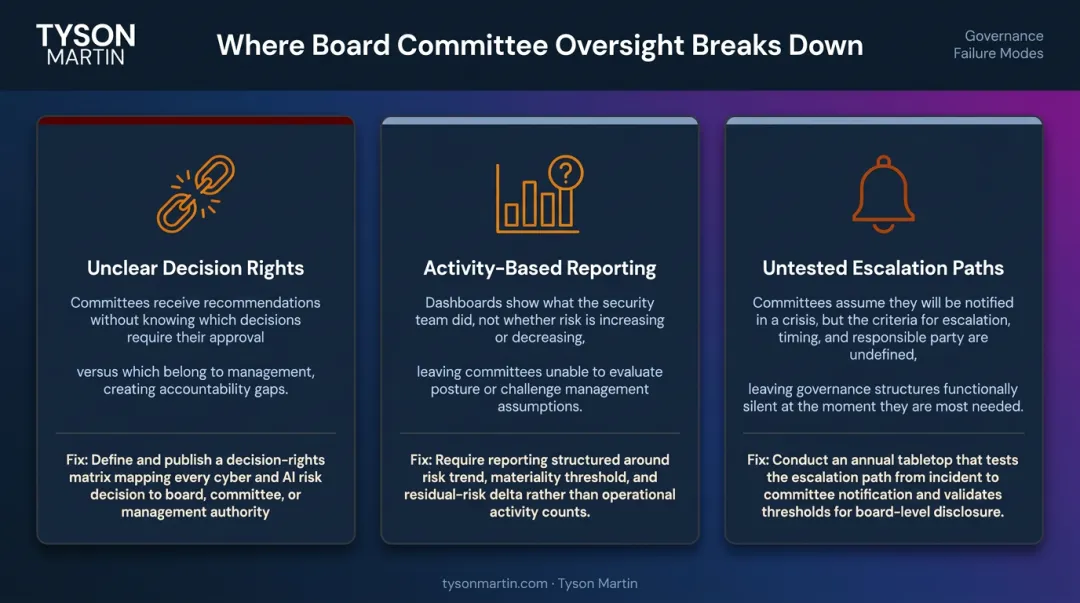 TYSON MARTIN

Where Board Committee Oversight Breaks Down

Governance Failure Modes

Unclear Decision Rights

Committees receive recommendations without knowing which decisions require their approval

versus which belong to management, creating accountability gaps.

Fix: Define and publish a decision-rights matrix mapping every cyber and AI risk decision to board, committee, or management authority

Activity-Based Reporting

Dashboards show what the security team did, not whether risk is increasing or decreasing,

leaving committees unable to evaluate posture or challenge management assumptions.

Fix: Require reporting structured around risk trend, materiality threshold, and residual-risk delta rather than operational activity counts.

Untested Escalation Paths

Committees assume they will be notified in a crisis, but the criteria for escalation, timing, and responsible party are undefined,

leaving governance structures functionally silent at the moment they are most needed.

Fix: Conduct an annual tabletop that tests the escalation path from incident to committee notification and validates thresholds for board-level disclosure.

tysonmartin.com · Tyson Martin